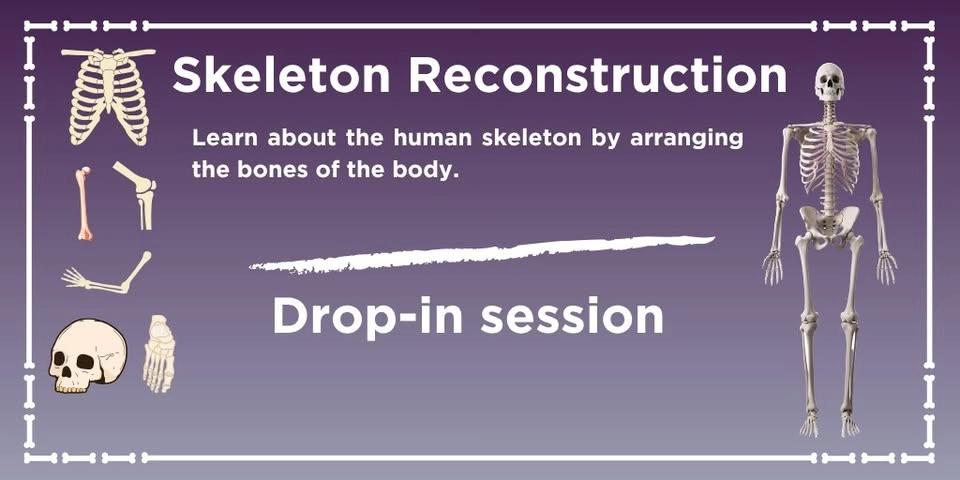 Skeleton Reconstruction

Learn about the human skeleton by arranging the bones of the body.

Drop-in session